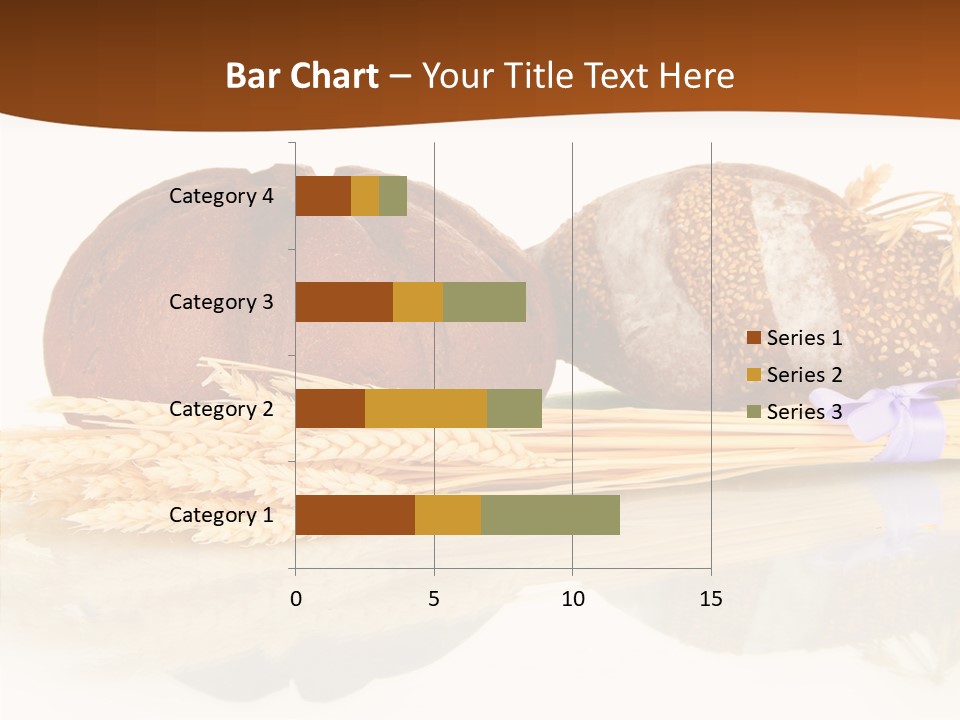 Bar Chart – Your Title Text Here

Category 4
Category 3
Category 2
Category 1

0
5
10
15

Series 1
Series 2
Series 3